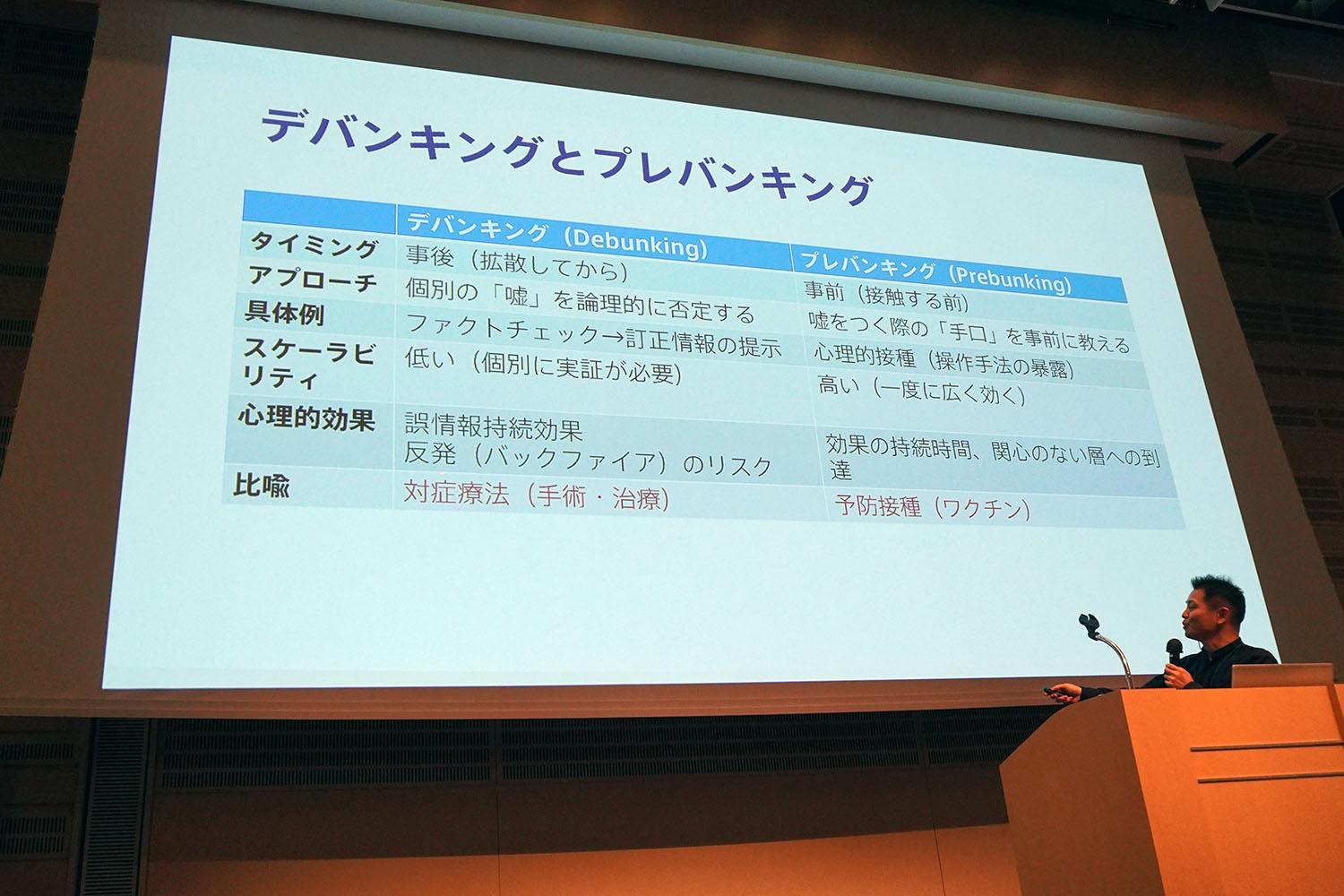 デバンキングとプレバンキング

|  | デバンキング（Debunking） | プレバンキング（Prebunking） |
|---|---|---|
| タイミング | 事後（拡散してから） | 事前（接触する前） |
| アプローチ | 個別の「嘘」を論理的に否定する | 嘘をつく際の「手口」を事前に教える |
| 具体例 | ファクトチェック→訂正情報の提示 | 心理的接種（操作手法の暴露） |
| スケーラビリティ | 低い（個別に実証が必要） | 高い（一度に広く効く） |
| 心理的効果 | 誤情報持続効果 反発（バックファイア）のリスク | 効果の持続時間、関心のない層への到達 |
| 比喩 | 対症療法（手術・治療） | 予防接種（ワクチン） |